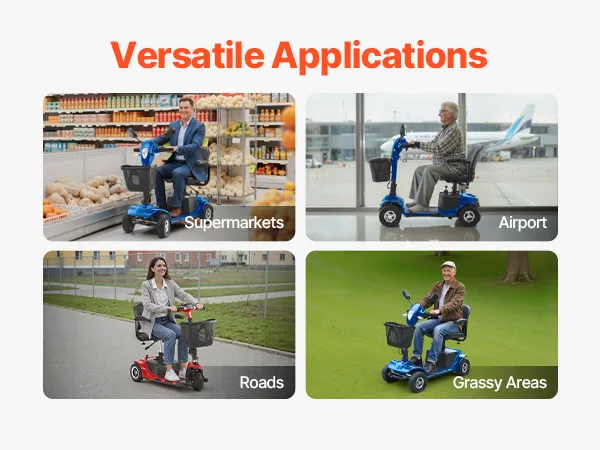 Versatile Applications

Supermarkets

Airport

Roads

Grassy Areas